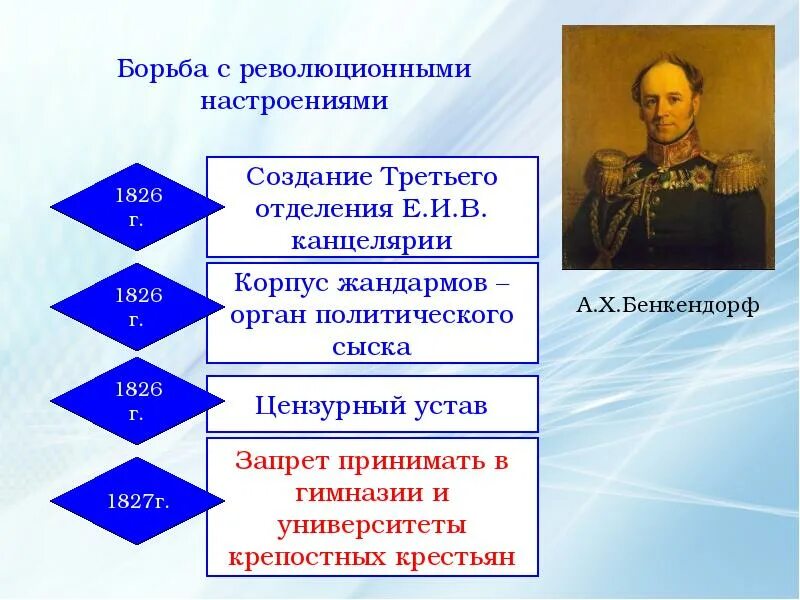 Борьба с революционными настроениями

1826 г.

Создание Третьего отделения Е.И.В. канцелярии

1826 г.

Корпус жандармов – орган политического сыска

1826 г.

Цензурный устав

1827г.

Запрет принимать в гимназии и университеты крепостных крестьян

А.Х.Бенкендорф